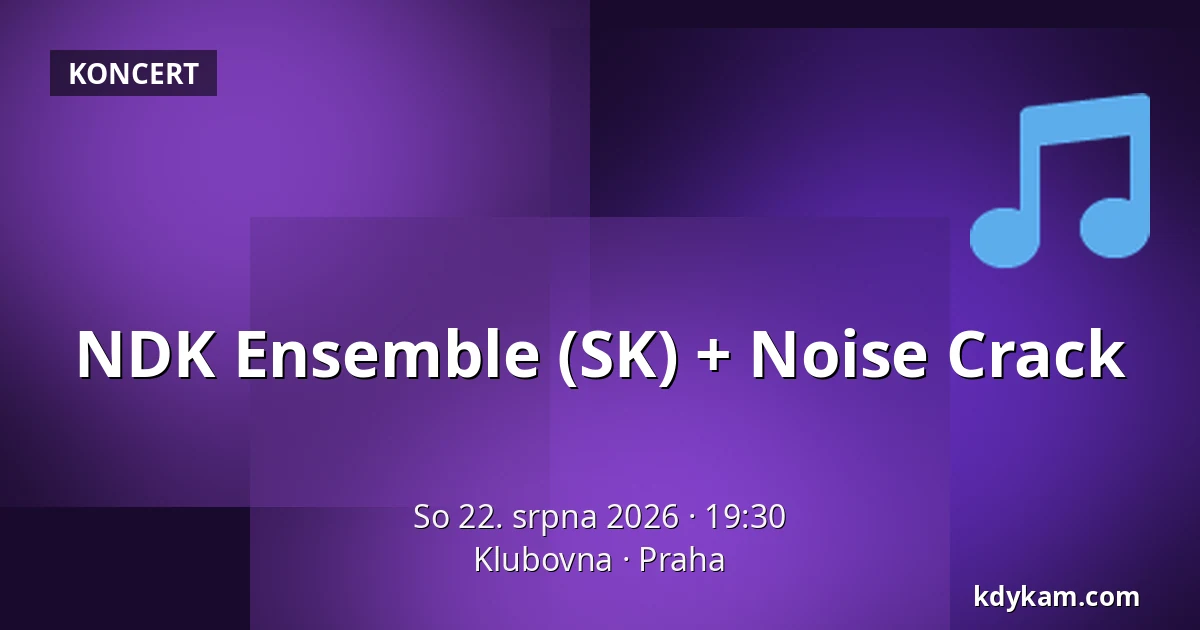 KONCERT

NDK Ensemble (SK) + Noise Crack

So 22. srpna 2026 · 19:30
Klubovna · Praha

kdykam.com